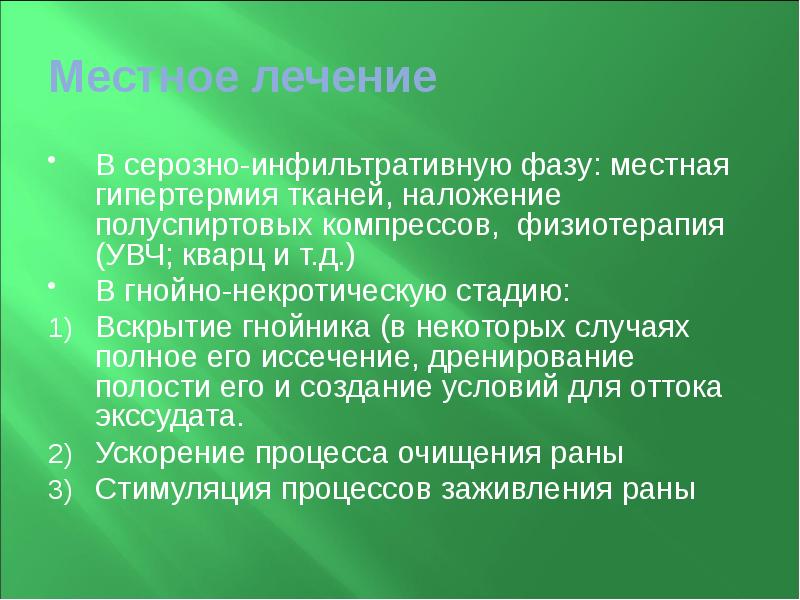 Местное лечение

• В серозно-инфильтративную фазу: местная гипертермия тканей, наложение полуспиртовых компрессов,  физиотерапия (УВЧ; кварц и т.д.)
• В гнойно-некротическую стадию:
1) Вскрытие гнойника (в некоторых случаях полное его иссечение, дренирование полости его и создание условий для оттока экссудата.
2) Ускорение процесса очищения раны
3) Стимуляция процессов заживления раны